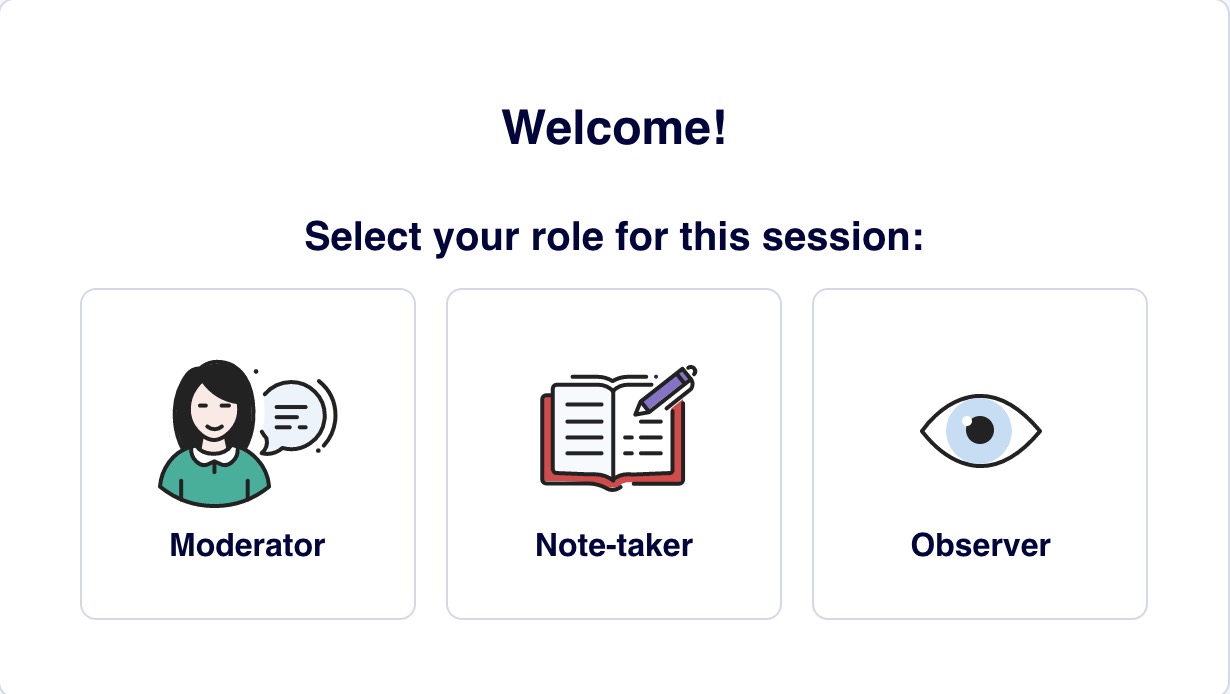 Welcome!

Select your role for this session:

Moderator

Note-taker

Observer